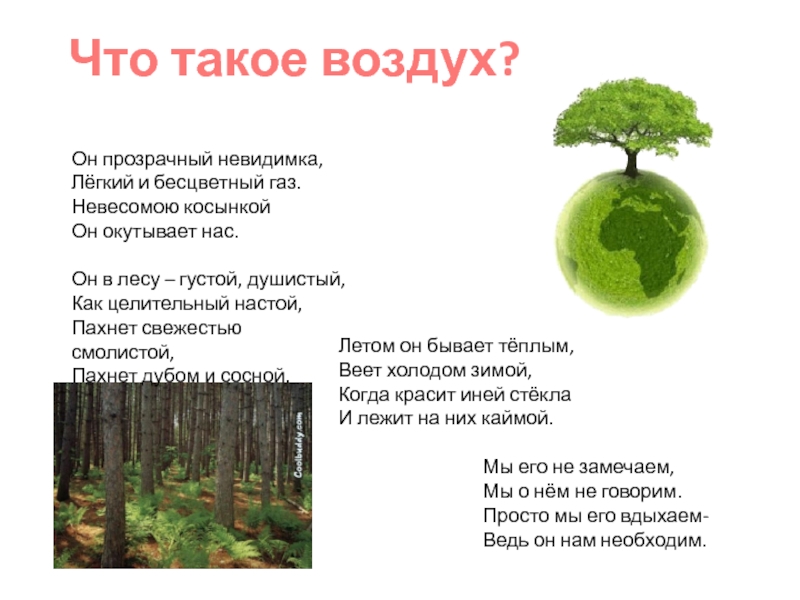 Что такое воздух?

Он прозрачный невидимка,
Лёгкий и бесцветный газ.
Невесомою косынкой
Он окутывает нас.

Он в лесу – густой, душистый,
Как целительный настой,
Пахнет свежестью смолистой,
Пахнет дубом и сосной.

Coolbuddy.com

Летом он бывает тёплым,
Веет холодом зимой,
Когда красит иней стёкла
И лежит на них каймой.

Мы его не замечаем,
Мы о нём не говорим.
Просто мы его вдыхаем-
Ведь он нам необходим.